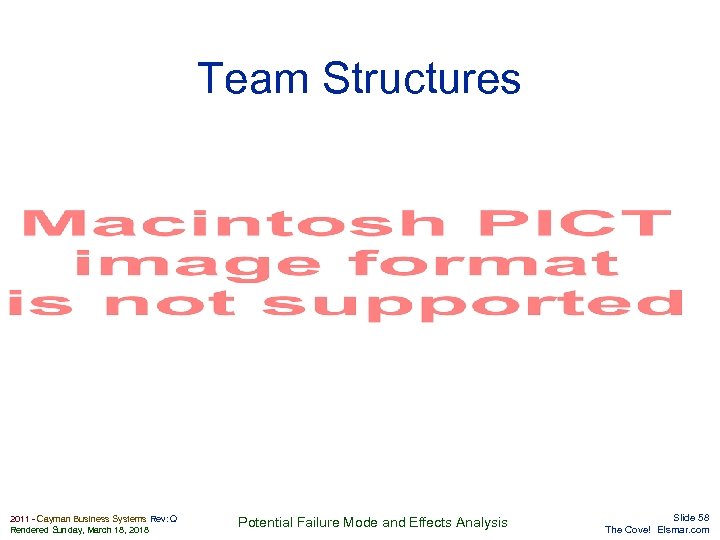 Team Structures

Macintosh PICT image format is not supported

2011 - Cayman Business Systems Rev: Q
Rendered Sunday, March 18, 2018

Potential Failure Mode and Effects Analysis

Slide 58
The Cove! Elsmar.com